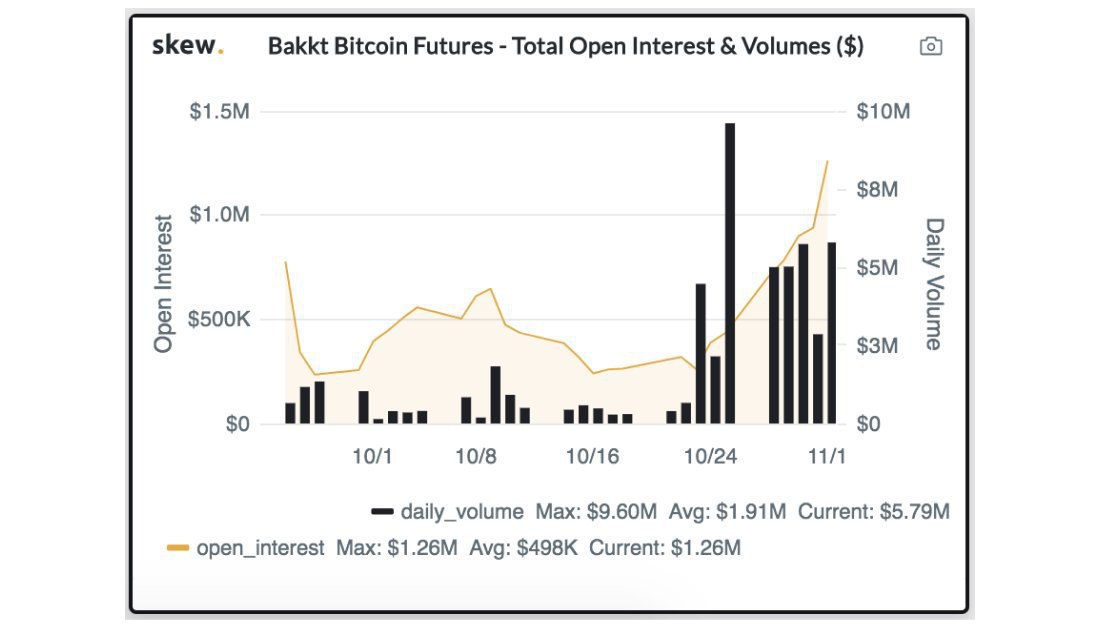 skew.

Bakkt Bitcoin Futures - Total Open Interest & Volumes ($)

Open Interest

$1.5M
$1.0M
$500K
$0

Daily Volume

$10M
$8M
$5M
$3M
$0

10/1
10/8
10/16
10/24
11/1

daily_volume Max: $9.60M Avg: $1.91M Current: $5.79M

open_interest Max: $1.26M Avg: $498K Current: $1.26M